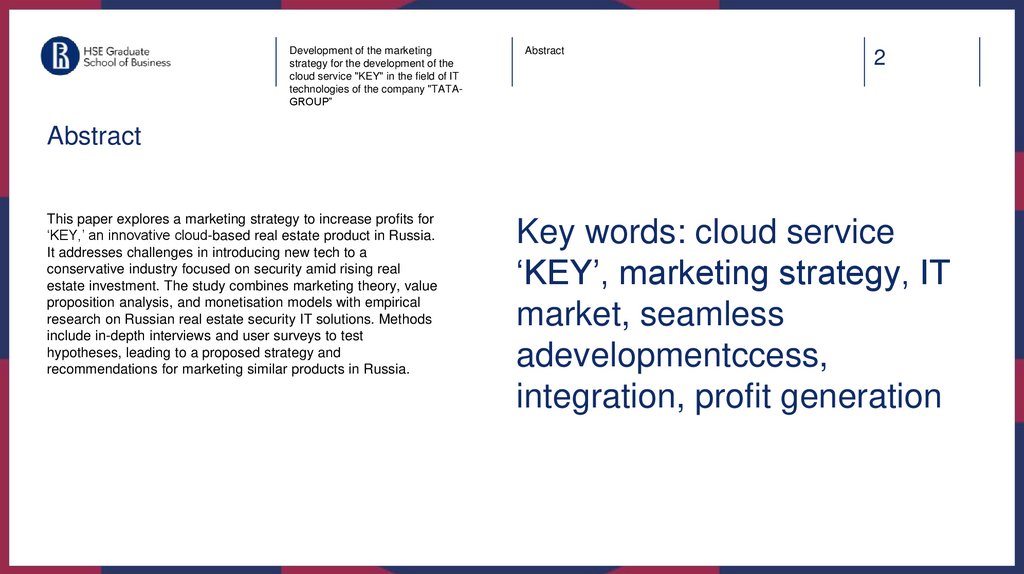 HSE Graduate School of Business

Development of the marketing strategy for the development of the cloud service "KEY" in the field of IT technologies of the company "TATA-GROUP"

Abstract

2

Abstract

This paper explores a marketing strategy to increase profits for ‘KEY,’ an innovative cloud-based real estate product in Russia. It addresses challenges in introducing new tech to a conservative industry focused on security amid rising real estate investment. The study combines marketing theory, value proposition analysis, and monetisation models with empirical research on Russian real estate security IT solutions. Methods include in-depth interviews and user surveys to test hypotheses, leading to a proposed strategy and recommendations for marketing similar products in Russia.

Key words: cloud service ‘KEY’, marketing strategy, IT market, seamless adevelopmentccess, integration, profit generation